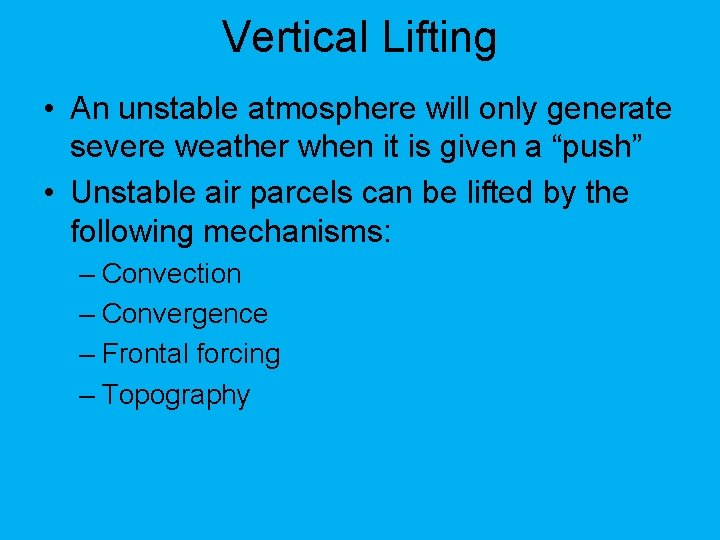 Vertical Lifting

• An unstable atmosphere will only generate severe weather when it is given a “push”
• Unstable air parcels can be lifted by the following mechanisms:
– Convection
– Convergence
– Frontal forcing
– Topography